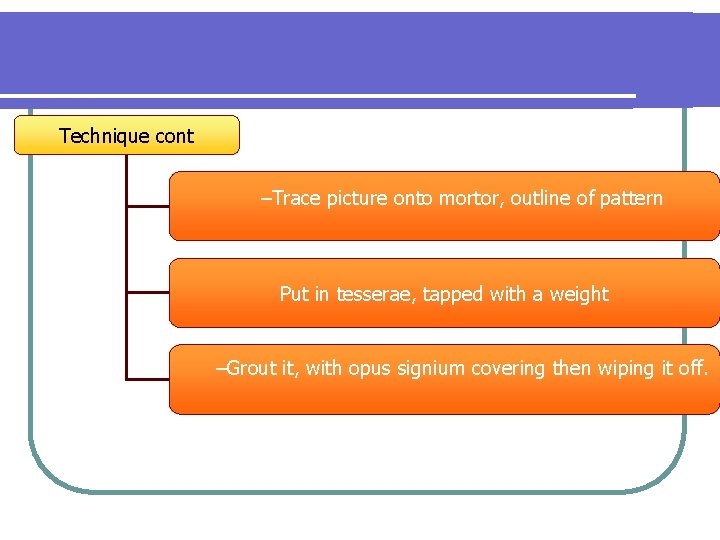 Technique cont

–Trace picture onto mortor, outline of pattern

Put in tesserae, tapped with a weight

–Grout it, with opus signium covering then wiping it off.